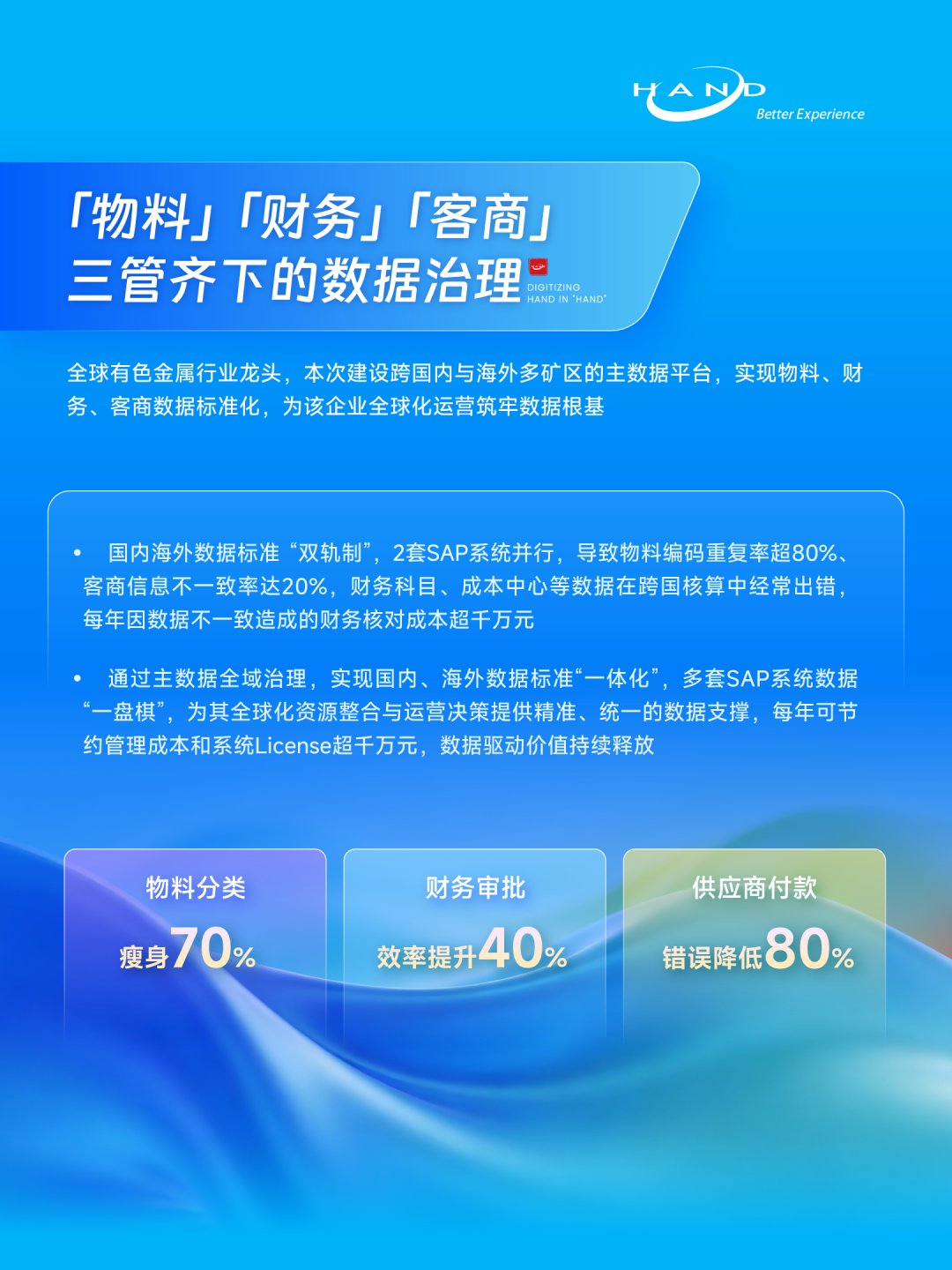 HAND
Better Experience

「物料」「财务」「客商」
三管齐下的数据治理

DIGITIZING
HAND IN "HAND"

全球有色金属行业龙头，本次建设跨国内与海外多矿区的主数据平台，实现物料、财务、客商数据标准化，为该企业全球化运营筑牢数据根基

• 国内海外数据标准“双轨制”，2套SAP系统并行，导致物料编码重复率超80%、客商信息不一致率达20%，财务科目、成本中心等数据在跨国核算中经常出错，每年因数据不一致造成的财务核对成本超千万元

• 通过主数据全域治理，实现国内、海外数据标准“一体化”，多套SAP系统数据“一盘棋”，为其全球化资源整合与运营决策提供精准、统一的数据支撑，每年可节约管理成本和系统License超千万元，数据驱动价值持续释放

物料分类
瘦身70%

财务审批
效率提升40%

供应商付款
错误降低80%